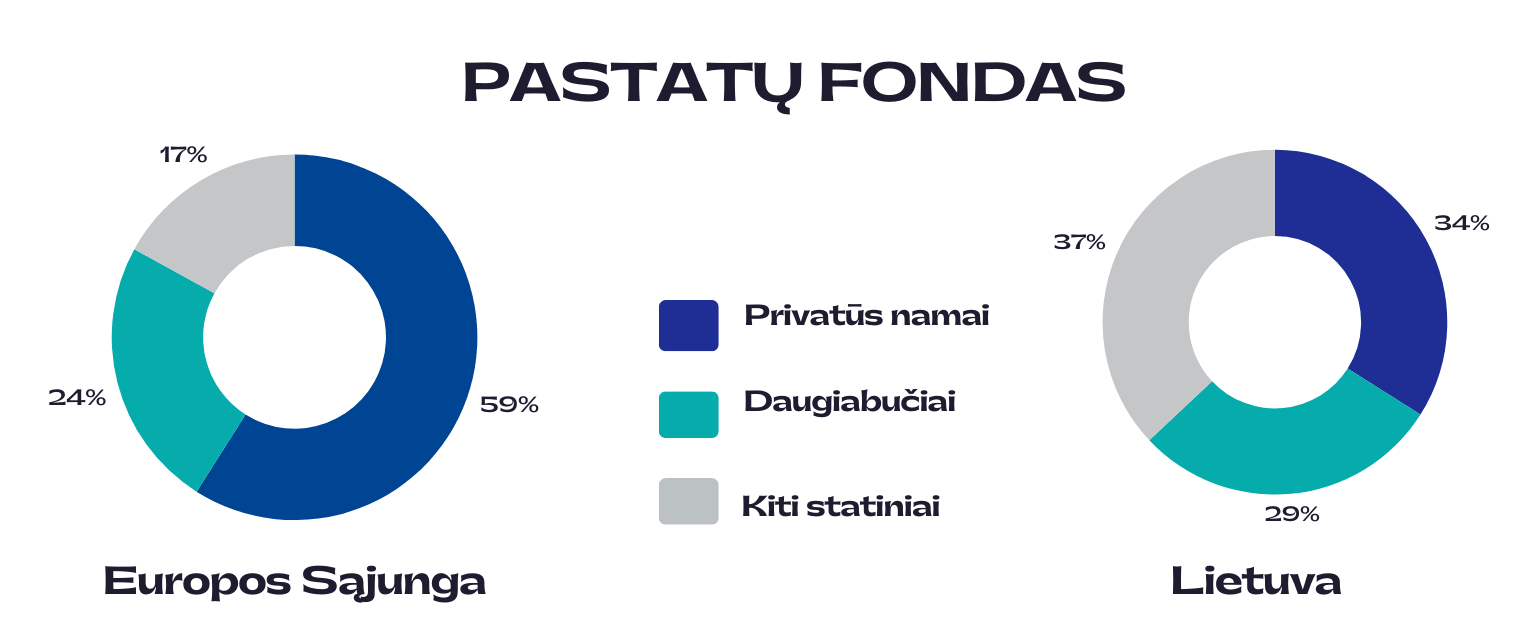 PASTATŲ FONDAS

17%

24%

59%

Europos Sąjunga

Privatūs namai

Daugiabučiai

Kiti statiniai

37%

34%

29%

Lietuva